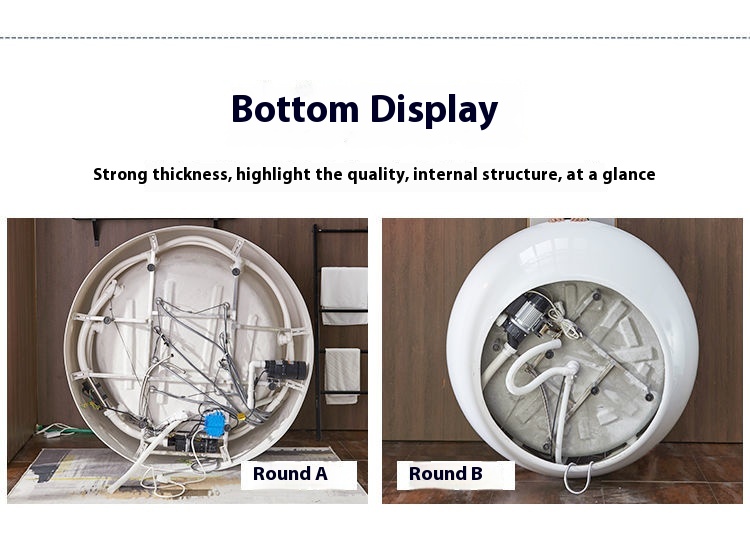 Bottom Display

Strong thickness, highlight the quality, internal structure, at a glance

Round A

Round B